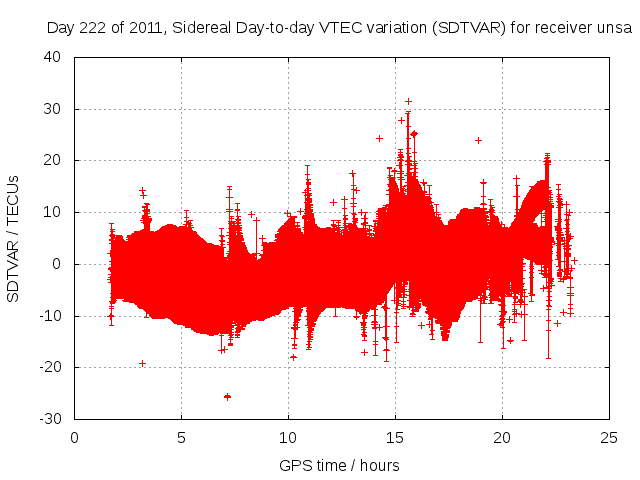 Day 222 of 2011, Sidereal Day-to-day VTEC variation (SDTVAR) for receiver unsa

SDTVAR / TECUs

40
30
20
10
0
-10
-20
-30

0
5
10
15
20
25

GPS time / hours